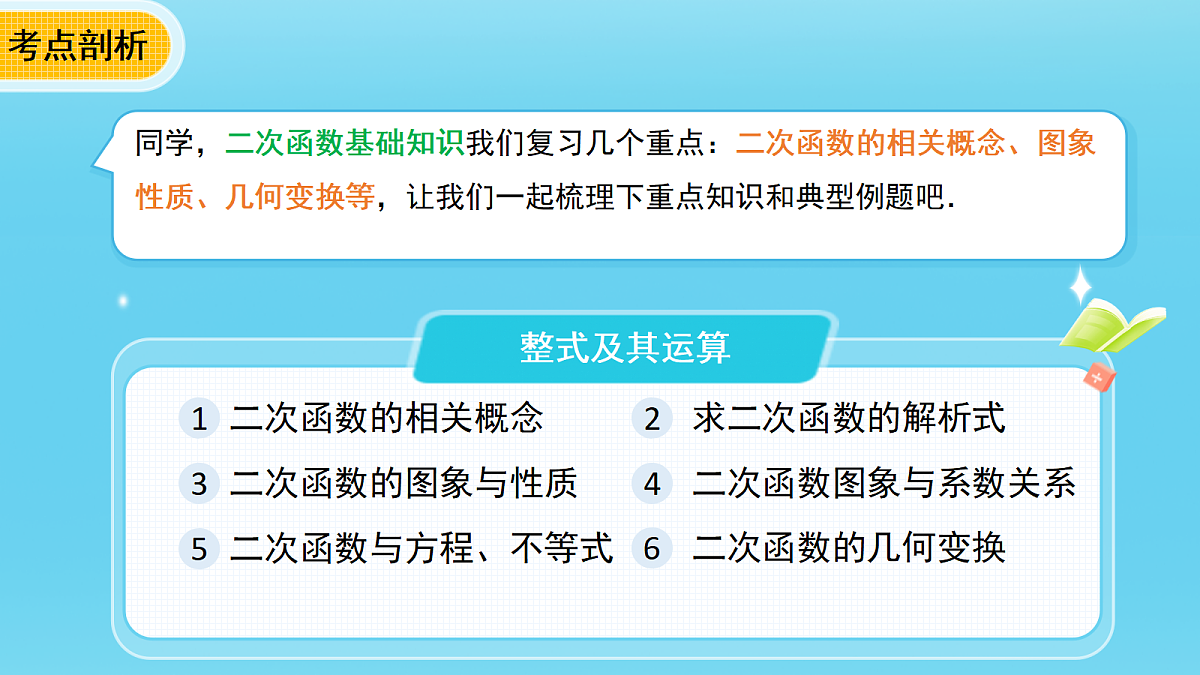 考点剖析

同学，二次函数基础知识我们复习几个重点：二次函数的相关概念、图象性质、几何变换等，让我们一起梳理下重点知识和典型例题吧.

整式及其运算

1 二次函数的相关概念
2 求二次函数的解析式
3 二次函数的图象与性质
4 二次函数图象与系数关系
5 二次函数与方程、不等式
6 二次函数的几何变换